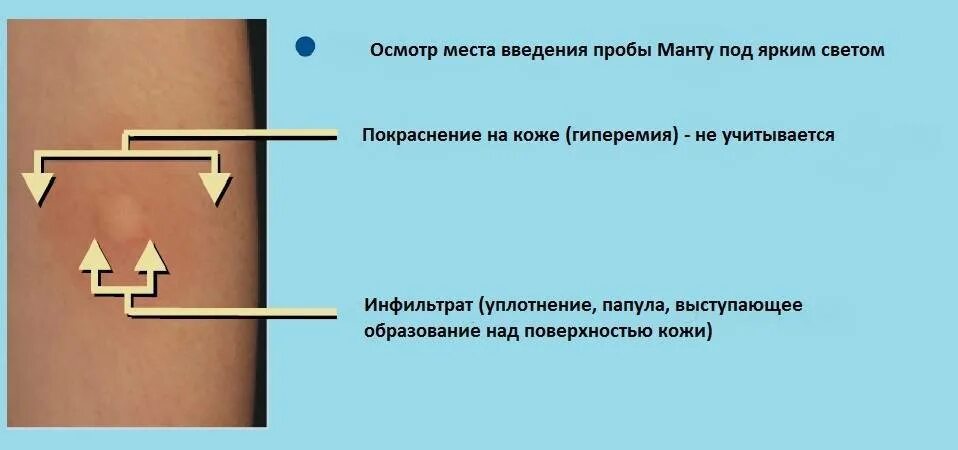 Осмотр места введения пробы Манту под ярким светом

Покраснение на коже (гиперемия) - не учитывается

Инфильтрат (уплотнение, папула, выступающее образование над поверхностью кожи)